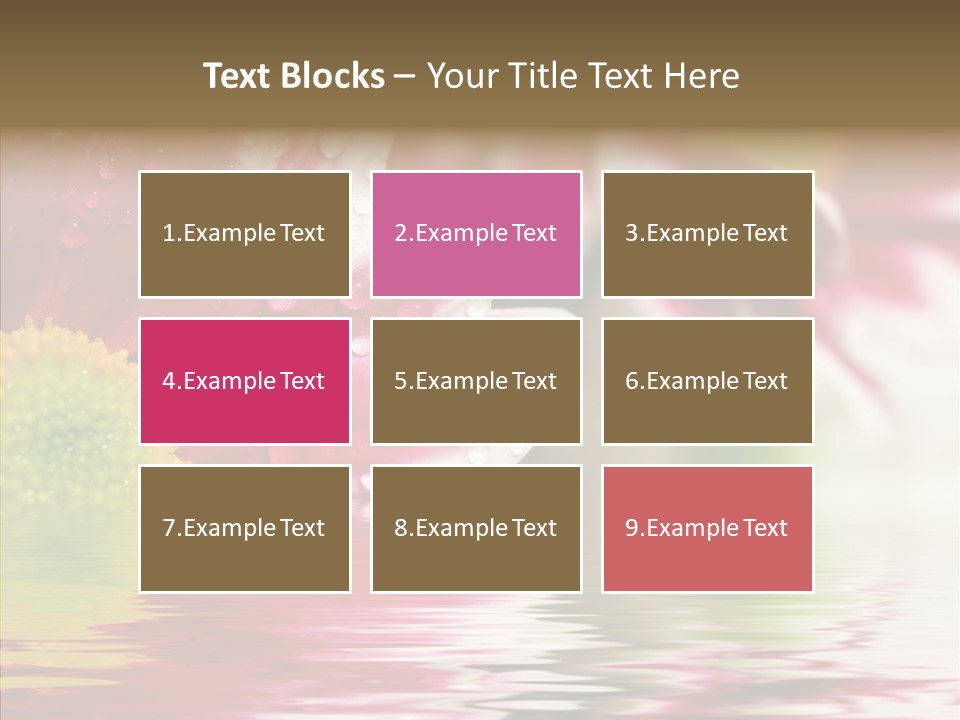 Text Blocks – Your Title Text Here

1.Example Text

2.Example Text

3.Example Text

4.Example Text

5.Example Text

6.Example Text

7.Example Text

8.Example Text

9.Example Text